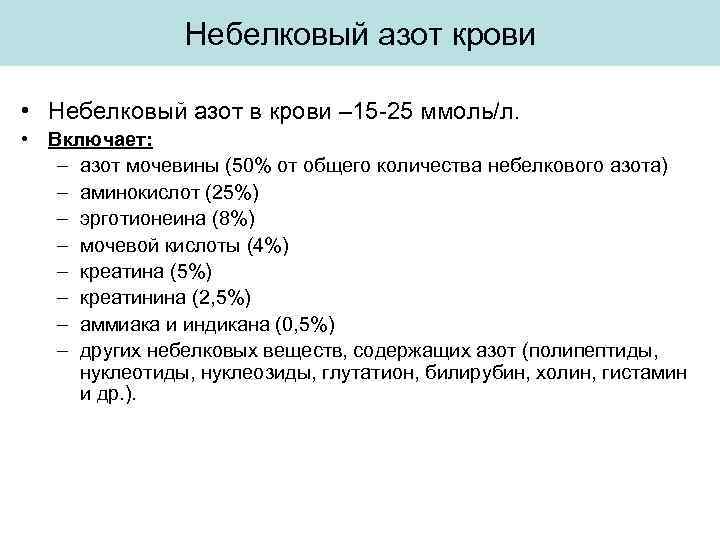 Небелковый азот крови

• Небелковый азот в крови –15-25 ммоль/л.
• Включает:
– азот мочевины (50% от общего количества небелкового азота)
– аминокислот (25%)
– эрготионеина (8%)
– мочевой кислоты (4%)
– креатина (5%)
– креатинина (2,5%)
– аммиака и индикана (0,5%)
– других небелковых веществ, содержащих азот (полипептиды, нуклеотиды, нуклеозиды, глутатион, билирубин, холин, гистамин и др.).